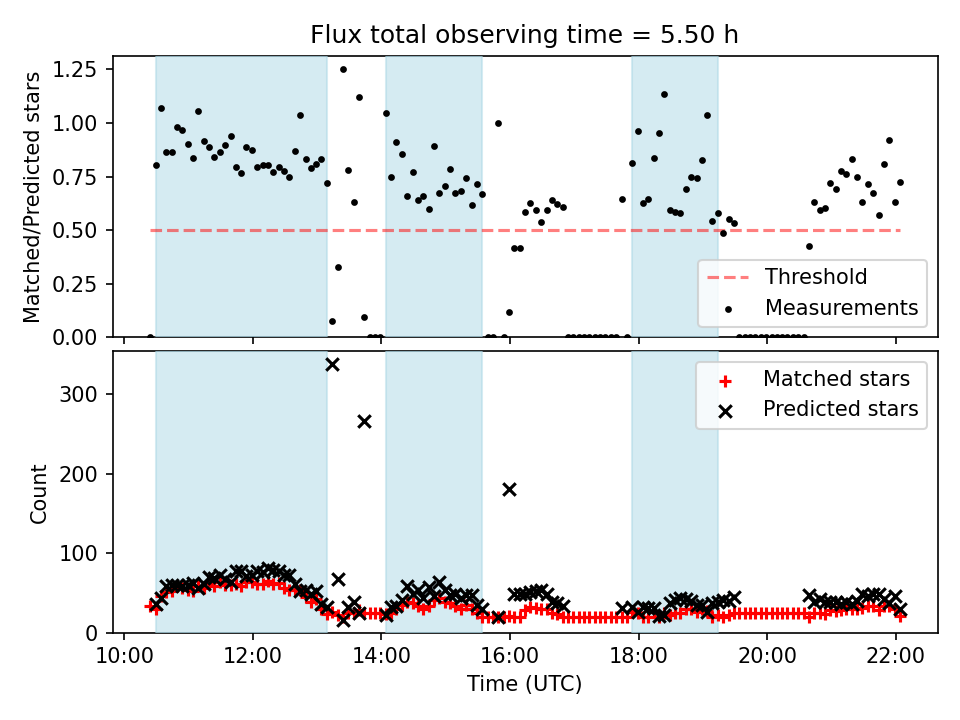 Flux total observing time = 5.50 h

Matched/Predicted stars

1.25
1.00
0.75
0.50
0.25
0.00

Threshold
Measurements

Count

300
200
100
0

Matched stars
Predicted stars

10:00
12:00
14:00
16:00
18:00
20:00
22:00

Time (UTC)